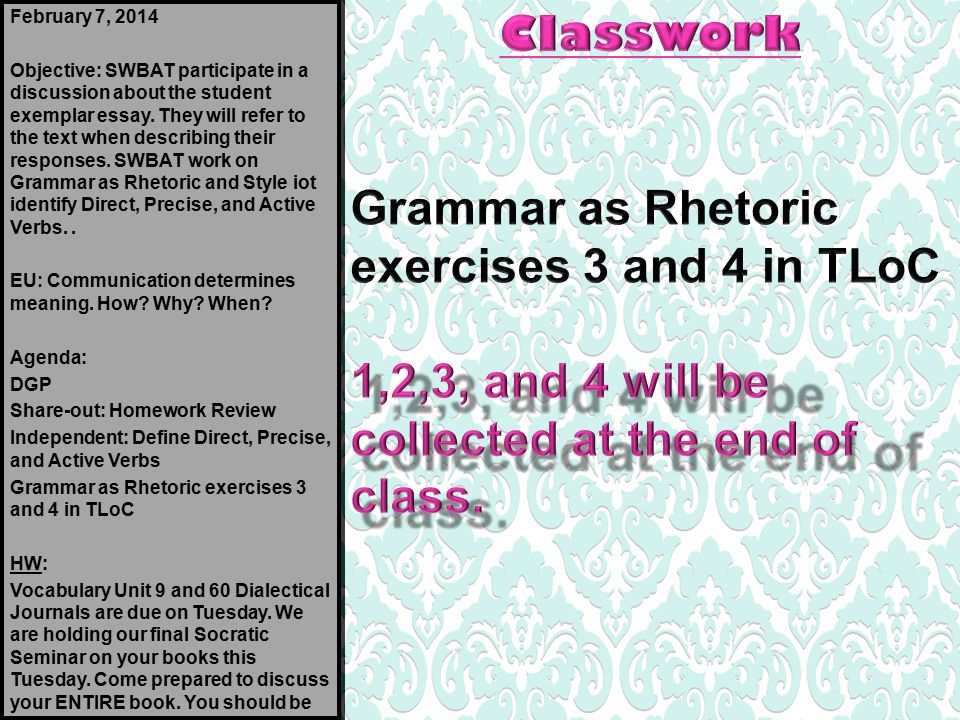 February 7, 2014

Objective: SWBAT participate in a discussion about the student exemplar essay. They will refer to the text when describing their responses. SWBAT work on Grammar as Rhetoric and Style iot identify Direct, Precise, and Active Verbs. .

EU: Communication determines meaning. How? Why? When?

Agenda:
DGP
Share-out: Homework Review
Independent: Define Direct, Precise, and Active Verbs
Grammar as Rhetoric exercises 3 and 4 in TLoC

HW:
Vocabulary Unit 9 and 60 Dialectical Journals are due on Tuesday. We are holding our final Socratic Seminar on your books this Tuesday. Come prepared to discuss your ENTIRE book. You should be

Classwork

Grammar as Rhetoric exercises 3 and 4 in TLoC

1,2,3, and 4 will be collected at the end of class.